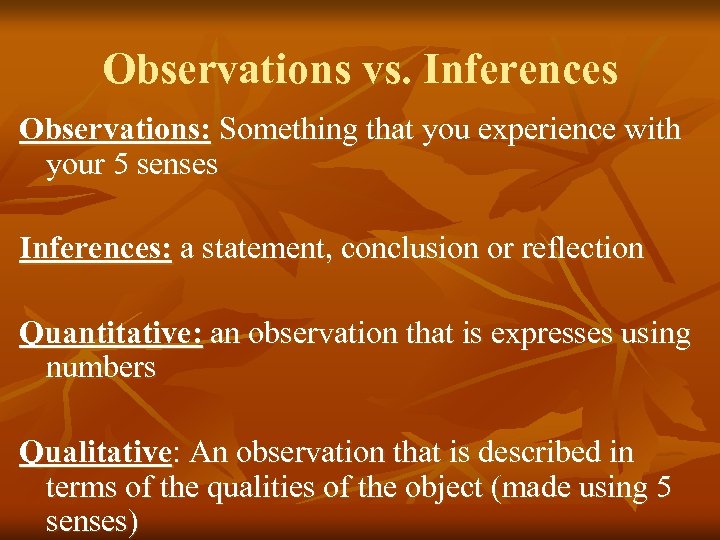 Observations vs. Inferences

Observations: Something that you experience with your 5 senses

Inferences: a statement, conclusion or reflection

Quantitative: an observation that is expresses using numbers

Qualitative: An observation that is described in terms of the qualities of the object (made using 5 senses)